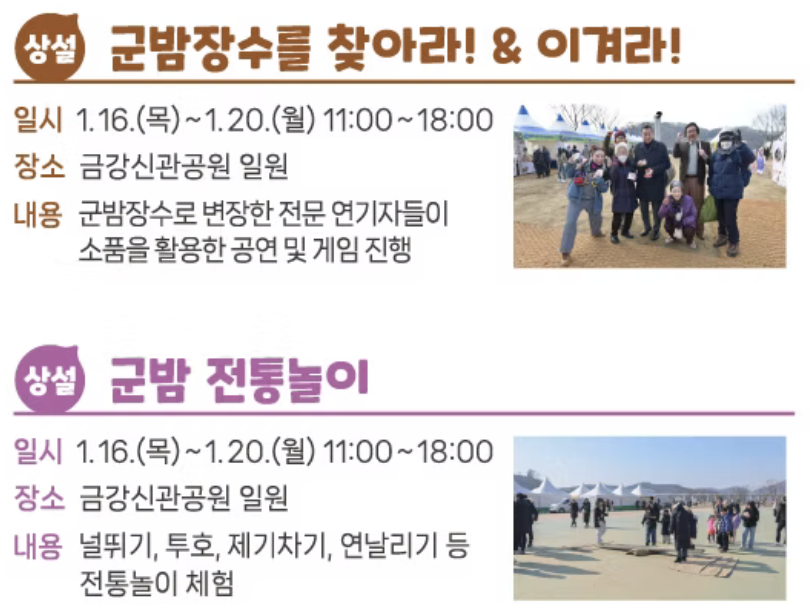 상설 군밤장수를 찾아라! & 이겨라!

일시 1.16.(목)~1.20.(월) 11:00~18:00
장소 금강신관공원 일원
내용 군밤장수로 변장한 전문 연기자들이 소품을 활용한 공연 및 게임 진행

상설 군밤 전통놀이

일시 1.16.(목)~1.20.(월) 11:00~18:00
장소 금강신관공원 일원
내용 널뛰기, 투호, 제기차기, 연날리기 등 전통놀이 체험